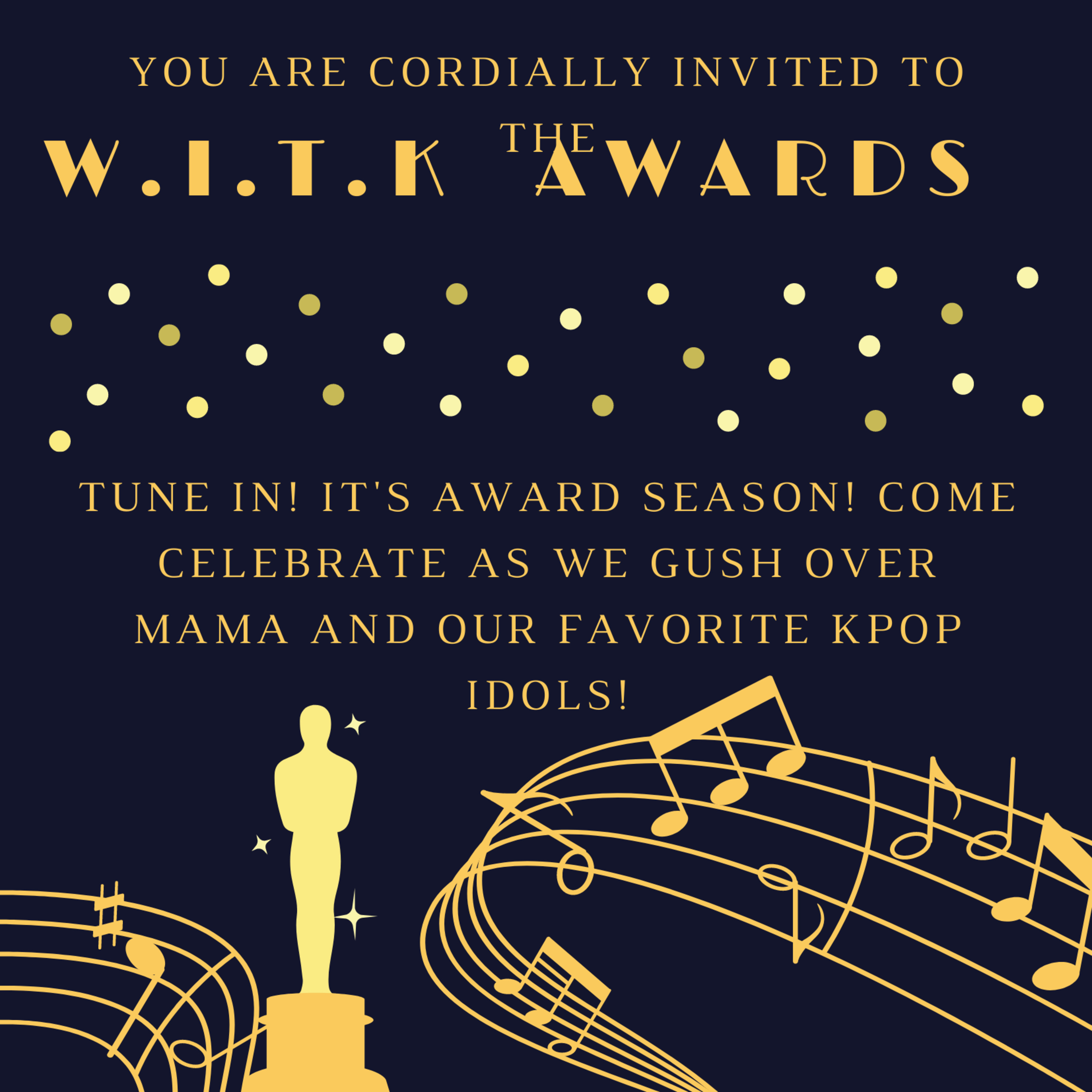 YOU ARE CORDIALLY INVITED TO

THE

W.I.T.K AWARDS

TUNE IN! IT'S AWARD SEASON! COME CELEBRATE AS WE GUSH OVER MAMA AND OUR FAVORITE KPOP IDOLS!